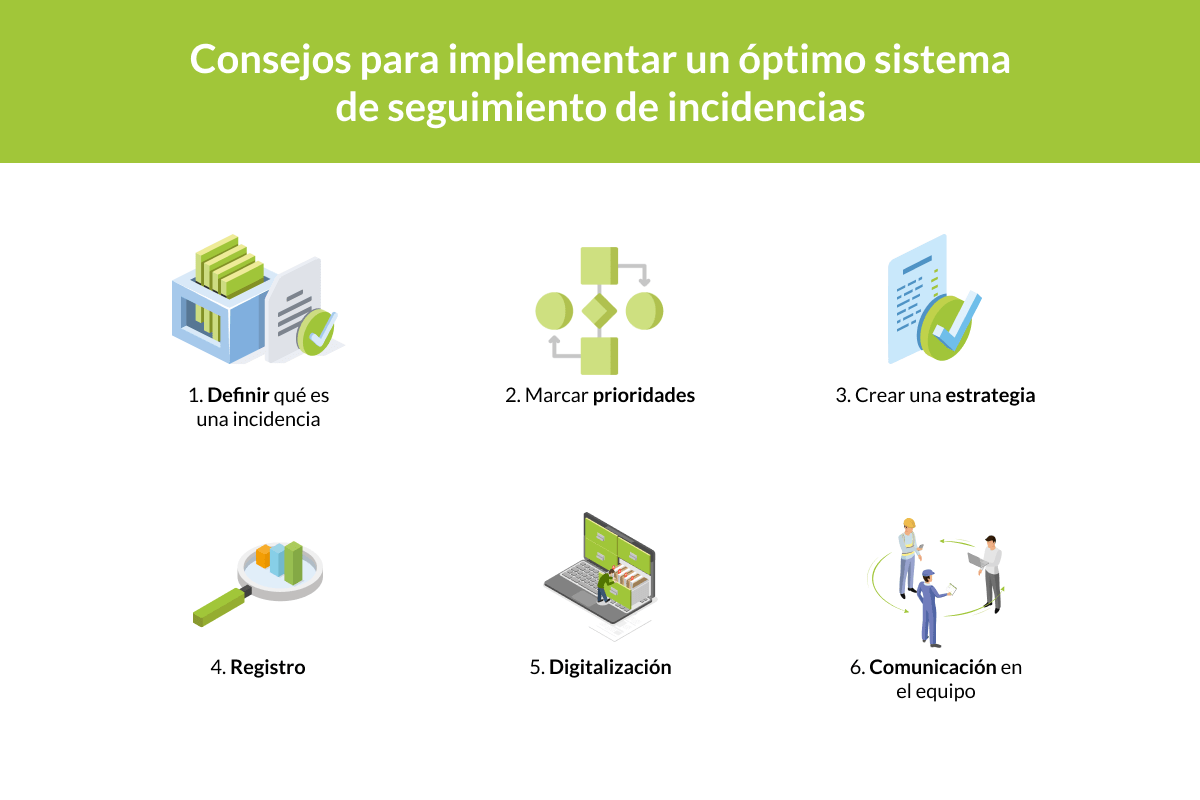 Consejos para implementar un óptimo sistema de seguimiento de incidencias

1. Definir qué es una incidencia

2. Marcar prioridades

3. Crear una estrategia

4. Registro

5. Digitalización

6. Comunicación en el equipo